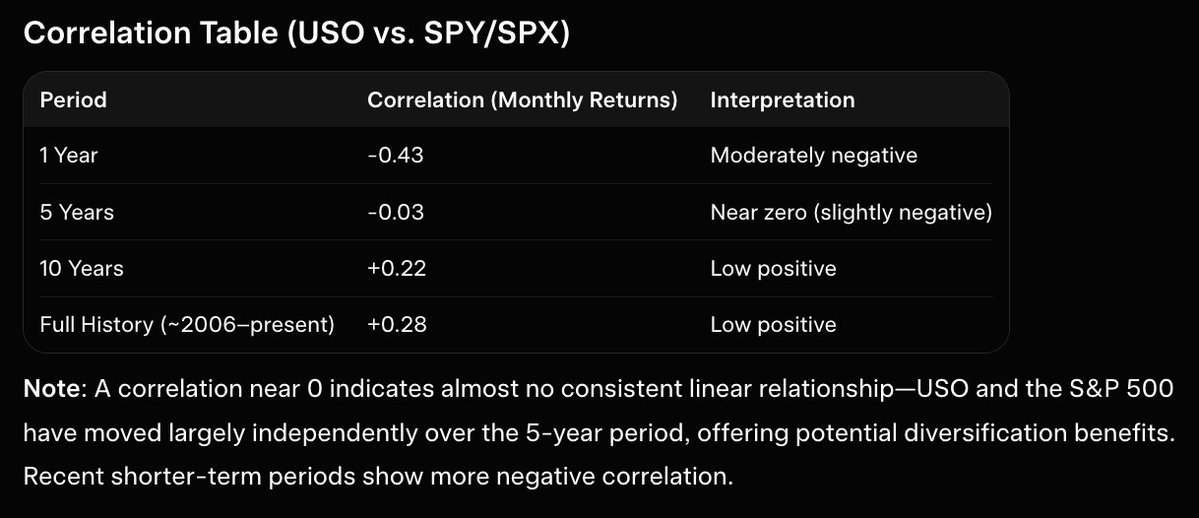 Correlation Table (USO vs. SPY/SPX)

| Period | Correlation (Monthly Returns) | Interpretation |
|---|---|---|
| 1 Year | -0.43 | Moderately negative |
| 5 Years | -0.03 | Near zero (slightly negative) |
| 10 Years | +0.22 | Low positive |
| Full History (~2006–present) | +0.28 | Low positive |

Note: A correlation near 0 indicates almost no consistent linear relationship—USO and the S&P 500 have moved largely independently over the 5-year period, offering potential diversification benefits. Recent shorter-term periods show more negative correlation.